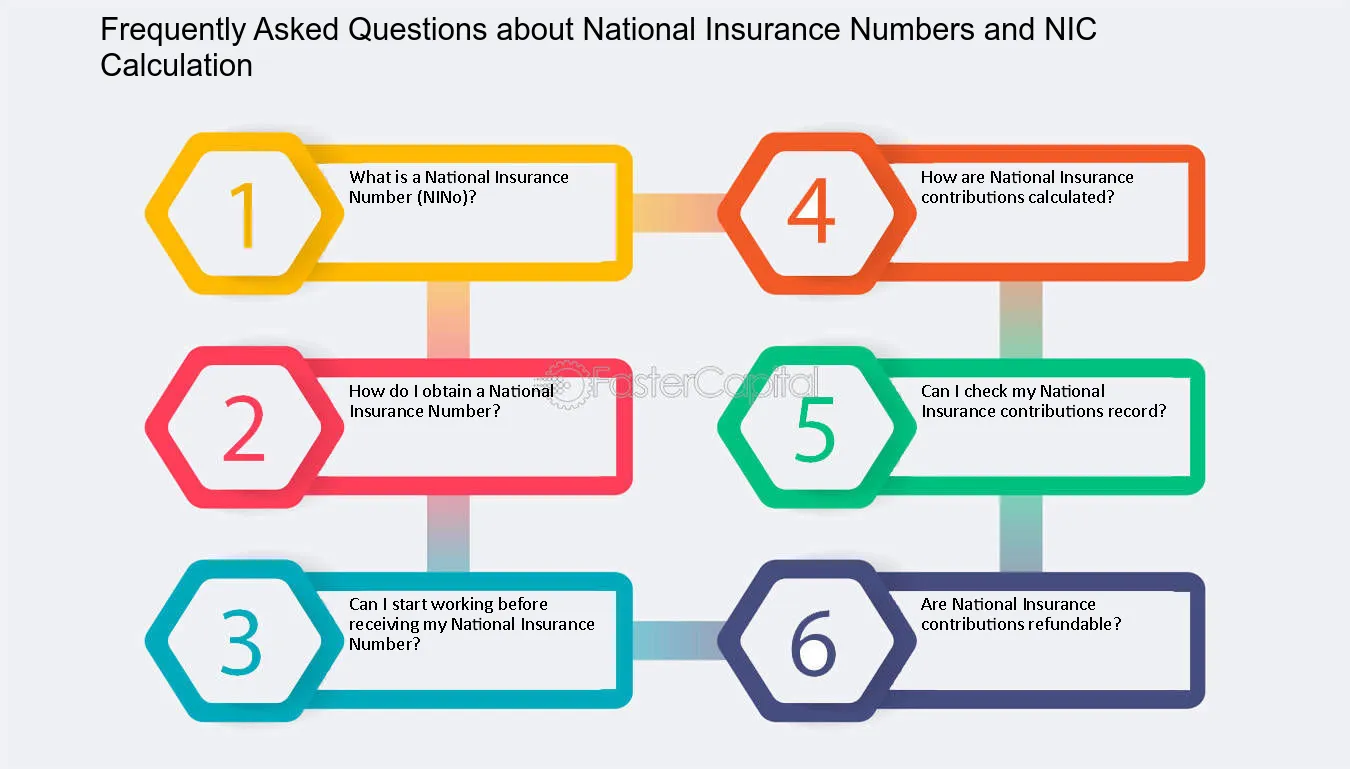 Frequently Asked Questions about National Insurance Numbers and NIC Calculation

1
What is a National Insurance Number (NINo)?

2
How do I obtain a National Insurance Number?

3
Can I start working before receiving my National Insurance Number?

4
How are National Insurance contributions calculated?

5
Can I check my National Insurance contributions record?

6
Are National Insurance contributions refundable?

FasterCapital